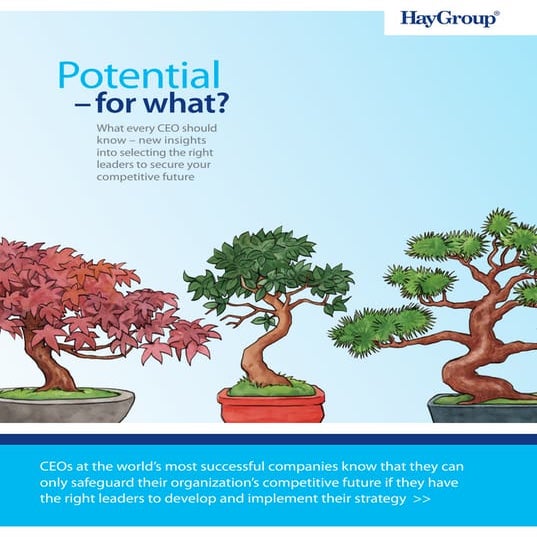 HayGroup®

Potential
– for what?

What every CEO should know – new insights into selecting the right leaders to secure your competitive future

CEOs at the world's most successful companies know that they can only safeguard their organization's competitive future if they have the right leaders to develop and implement their strategy >>